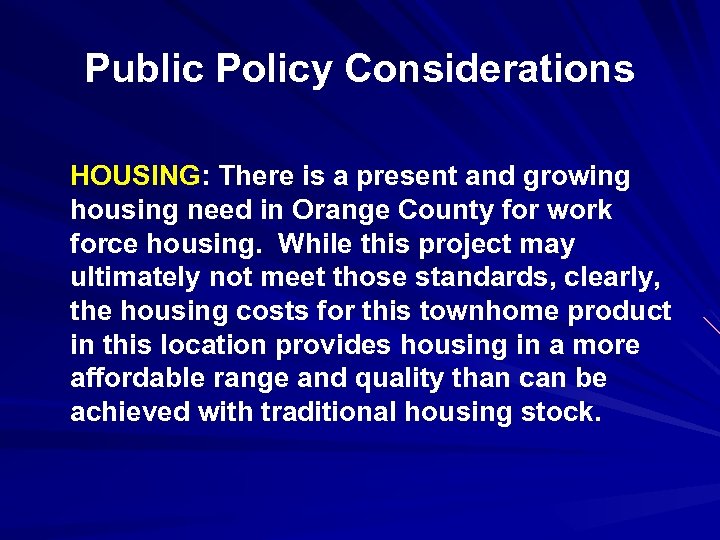 Public Policy Considerations

HOUSING: There is a present and growing housing need in Orange County for work force housing. While this project may ultimately not meet those standards, clearly, the housing costs for this townhome product in this location provides housing in a more affordable range and quality than can be achieved with traditional housing stock.